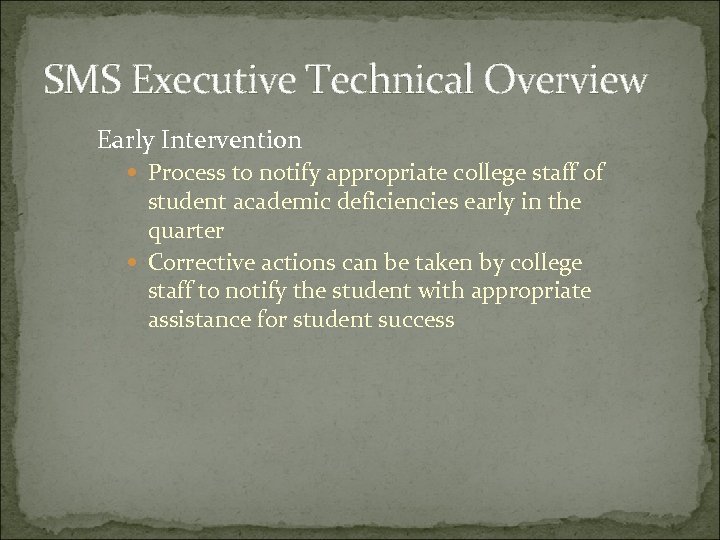 SMS Executive Technical Overview

Early Intervention

- Process to notify appropriate college staff of student academic deficiencies early in the quarter
- Corrective actions can be taken by college staff to notify the student with appropriate assistance for student success